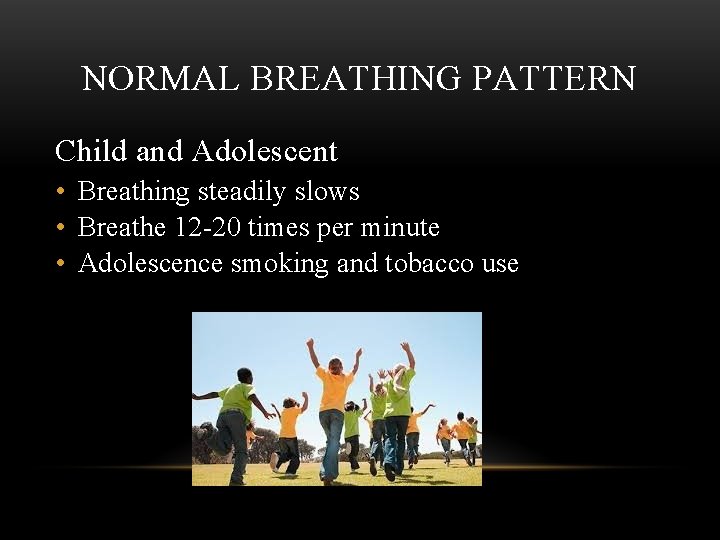 NORMAL BREATHING PATTERN

Child and Adolescent

• Breathing steadily slows
• Breathe 12-20 times per minute
• Adolescence smoking and tobacco use